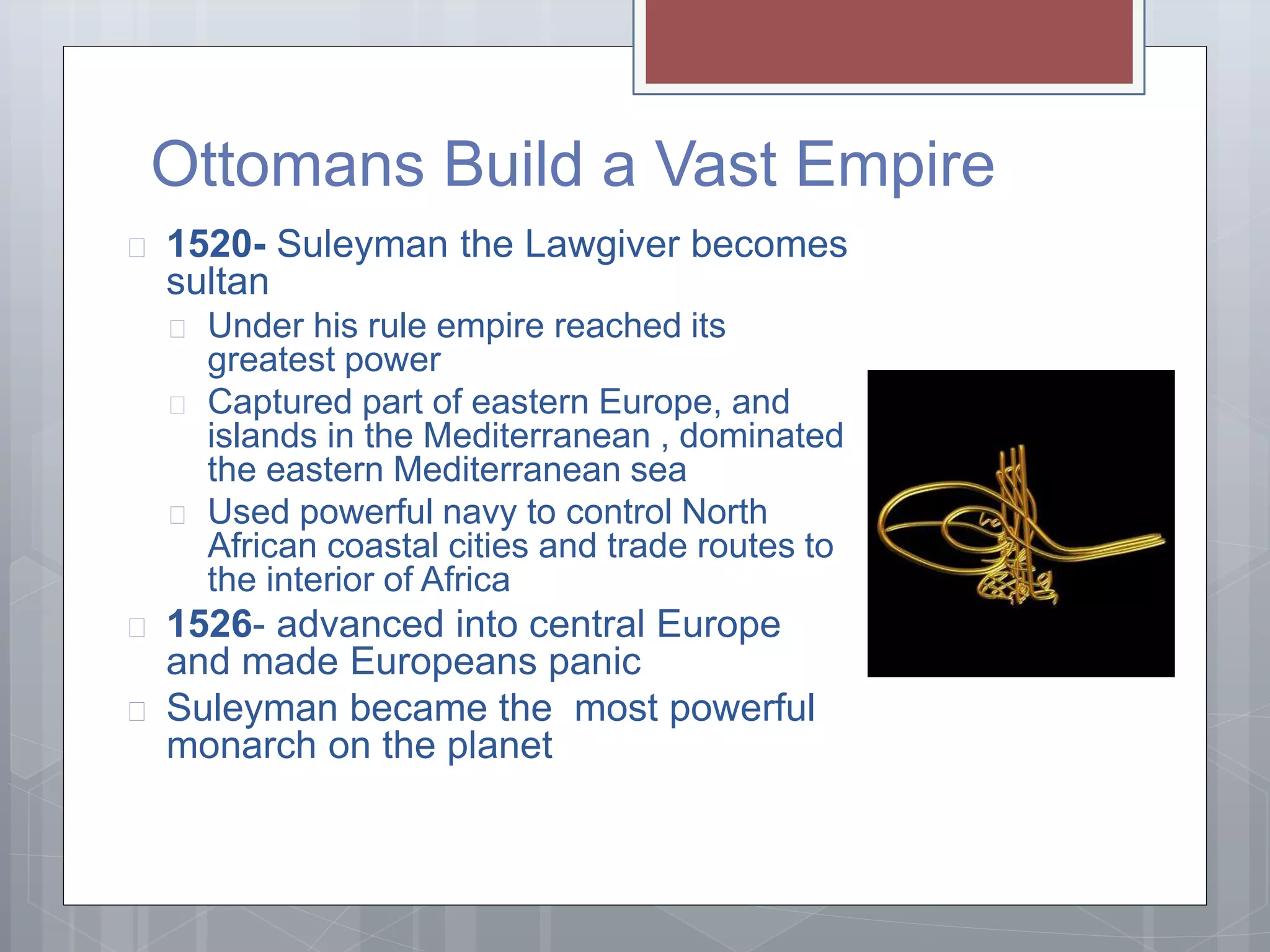 Ottomans Build a Vast Empire

1520- Suleyman the Lawgiver becomes sultan

Under his rule empire reached its greatest power

Captured part of eastern Europe, and islands in the Mediterranean , dominated the eastern Mediterranean sea

Used powerful navy to control North African coastal cities and trade routes to the interior of Africa

1526- advanced into central Europe and made Europeans panic

Suleyman became the most powerful monarch on the planet